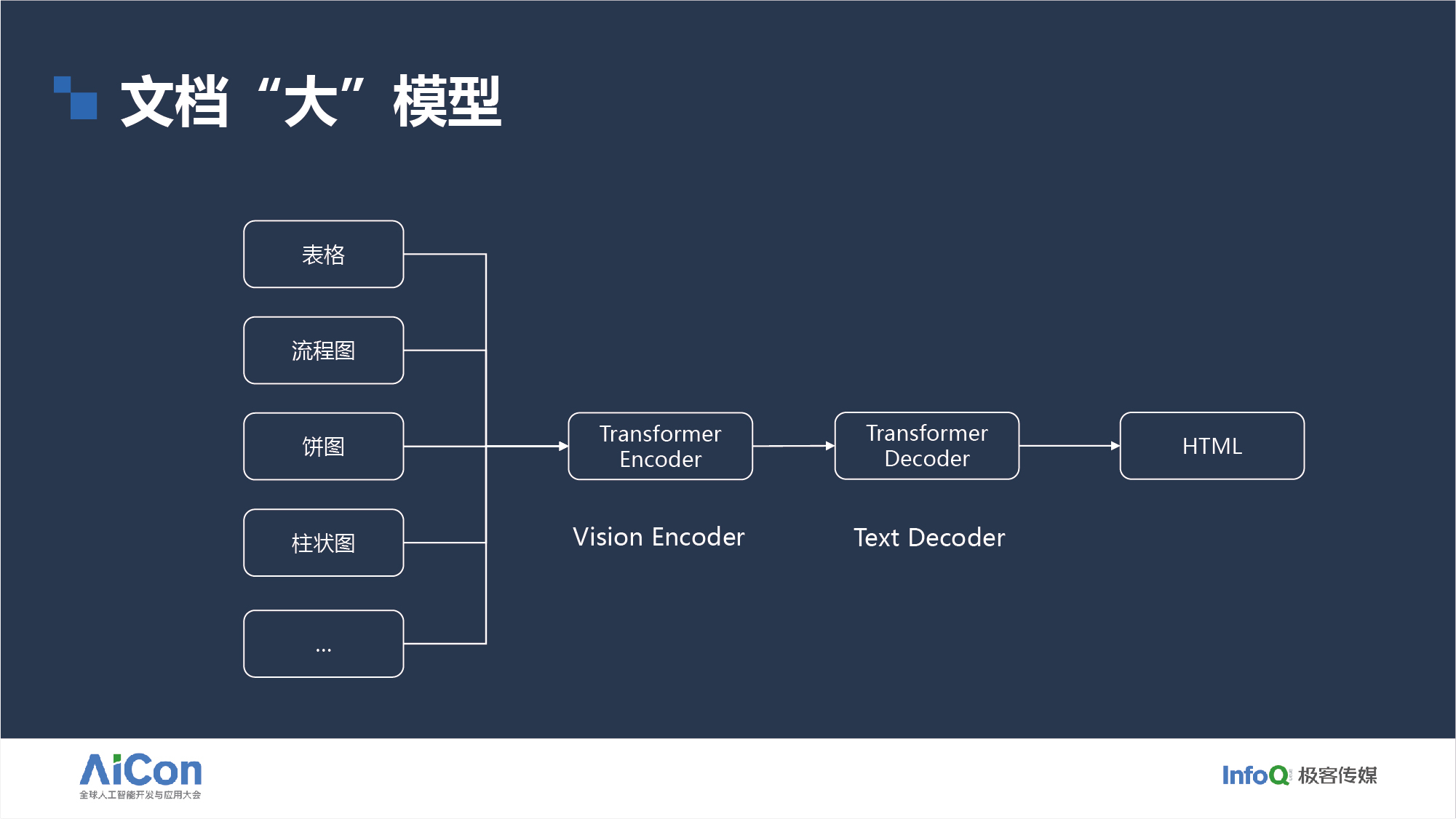 文档“大”模型

表格

流程图

饼图

柱状图

...

Transformer Encoder

Transformer Decoder

HTML

Vision Encoder

Text Decoder

AiCon
全球人工智能开发与应用大会

InfoQ 极客传媒